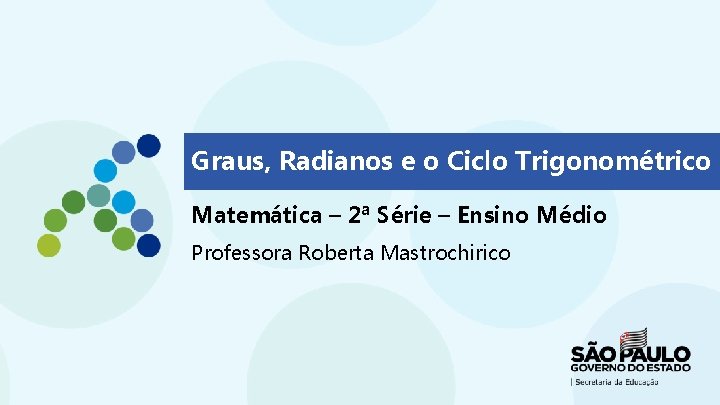 Graus, Radianos e o Ciclo Trigonométrico

Matemática – 2ª Série – Ensino Médio

Professora Roberta Mastrochirico

SÃO PAULO
GOVERNO DO ESTADO
| Secretaria da Educação